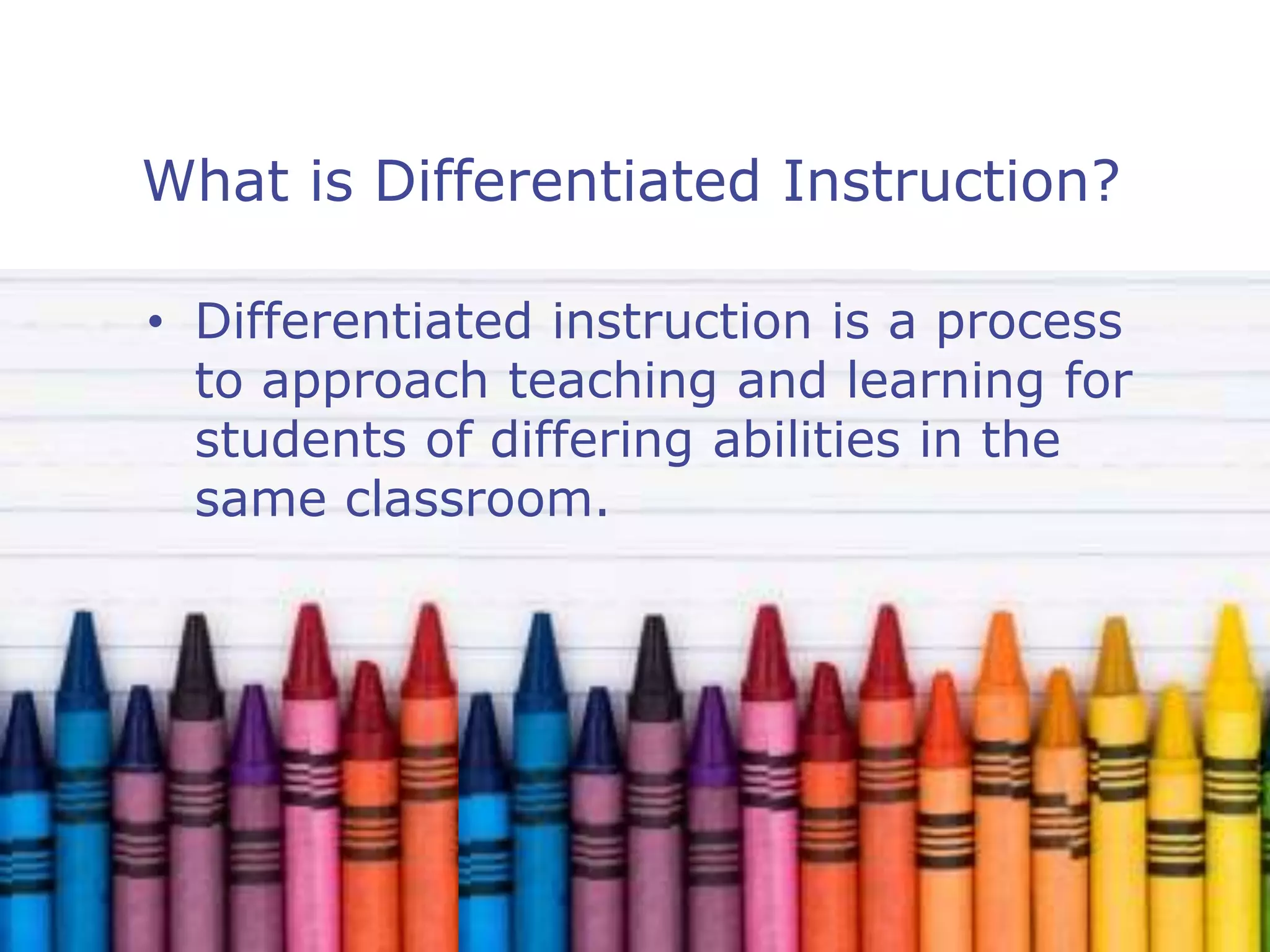 What is Differentiated Instruction?

• Differentiated instruction is a process to approach teaching and learning for students of differing abilities in the same classroom.